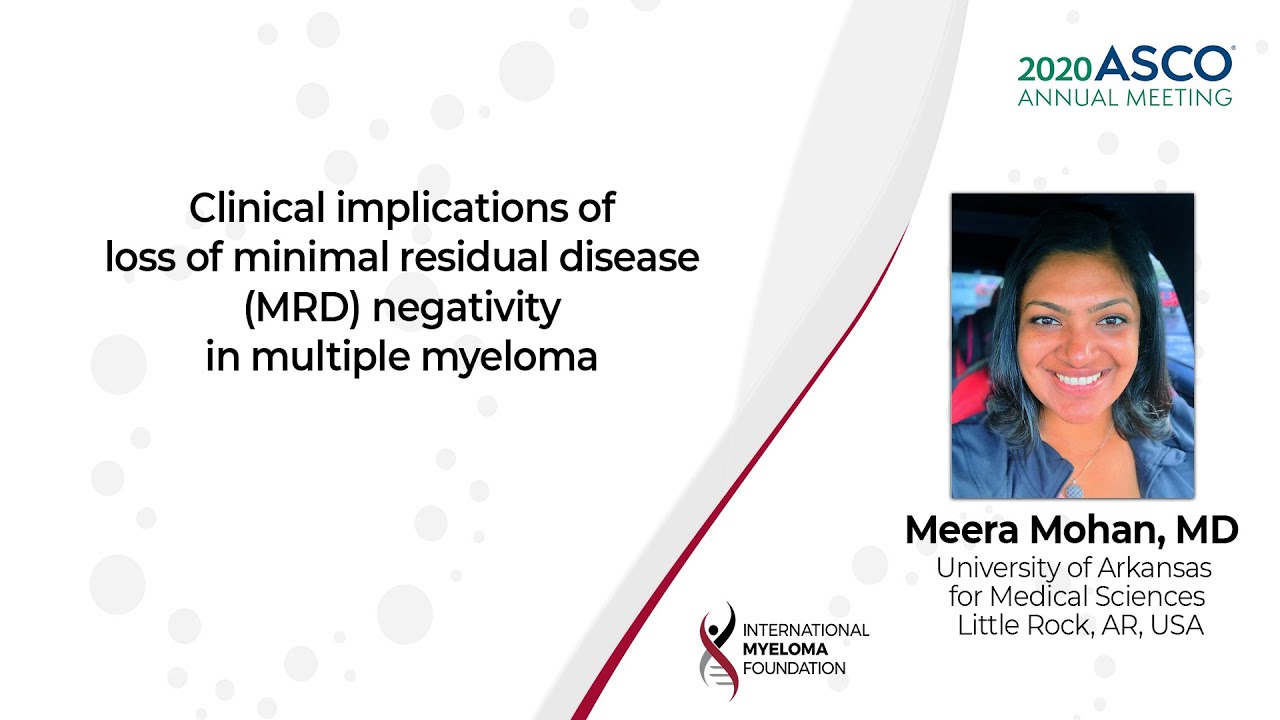 2020 ASCO®
ANNUAL MEETING

Clinical implications of loss of minimal residual disease (MRD) negativity in multiple myeloma

Meera Mohan, MD
University of Arkansas for Medical Sciences
Little Rock, AR, USA

INTERNATIONAL
MYELOMA
FOUNDATION